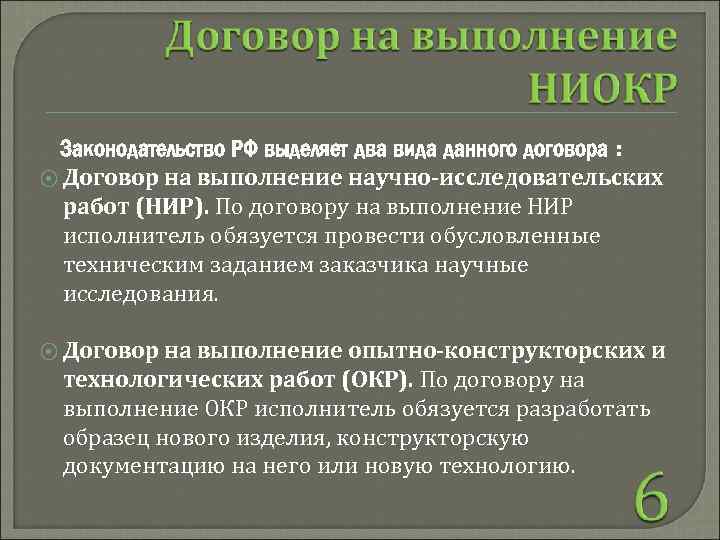 Договор на выполнение НИОКР

Законодательство РФ выделяет два вида данного договора :

Договор на выполнение научно-исследовательских работ (НИР). По договору на выполнение НИР исполнитель обязуется провести обусловленные техническим заданием заказчика научные исследования.

Договор на выполнение опытно-конструкторских и технологических работ (ОКР). По договору на выполнение ОКР исполнитель обязуется разработать образец нового изделия, конструкторскую документацию на него или новую технологию.

6